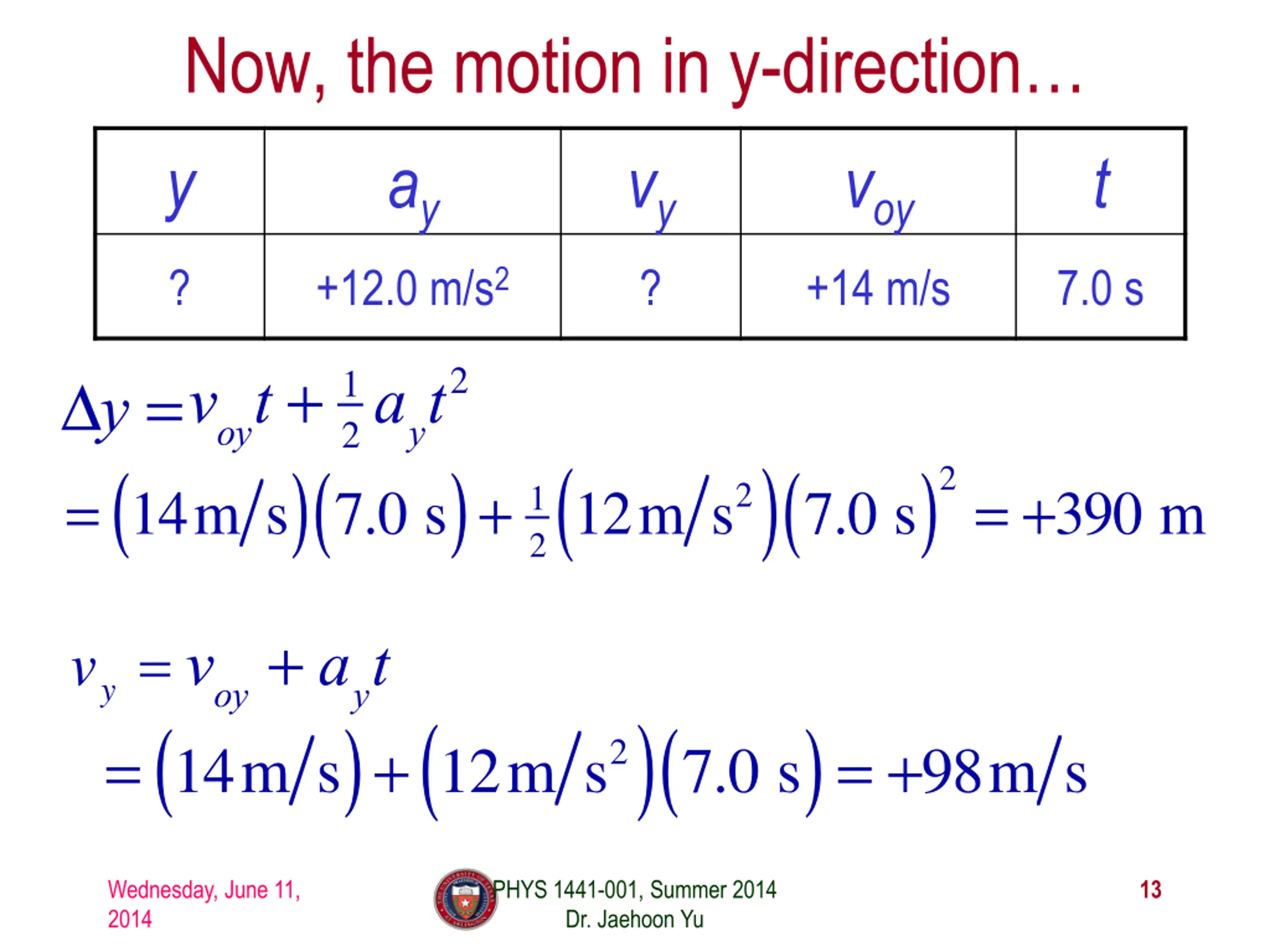 Now, the motion in y-direction…

| $y$ | $a_y$ | $v_y$ | $v_{oy}$ | $t$ |
|---|---|---|---|---|
| ? | +12.0 m/s$^2$ | ? | +14 m/s | 7.0 s |

$\Delta y = v_{oy}t + \frac{1}{2}a_y t^2$
$= (14\,m/s)(7.0\ s) + \frac{1}{2}(12\,m/s^2)(7.0\ s)^2 = +390\ m$

$v_y = v_{oy} + a_y t$
$= (14\,m/s) + (12\,m/s^2)(7.0\ s) = +98\,m/s$

Wednesday, June 11, 2014

PHYS 1441-001, Summer 2014
Dr. Jaehoon Yu

13